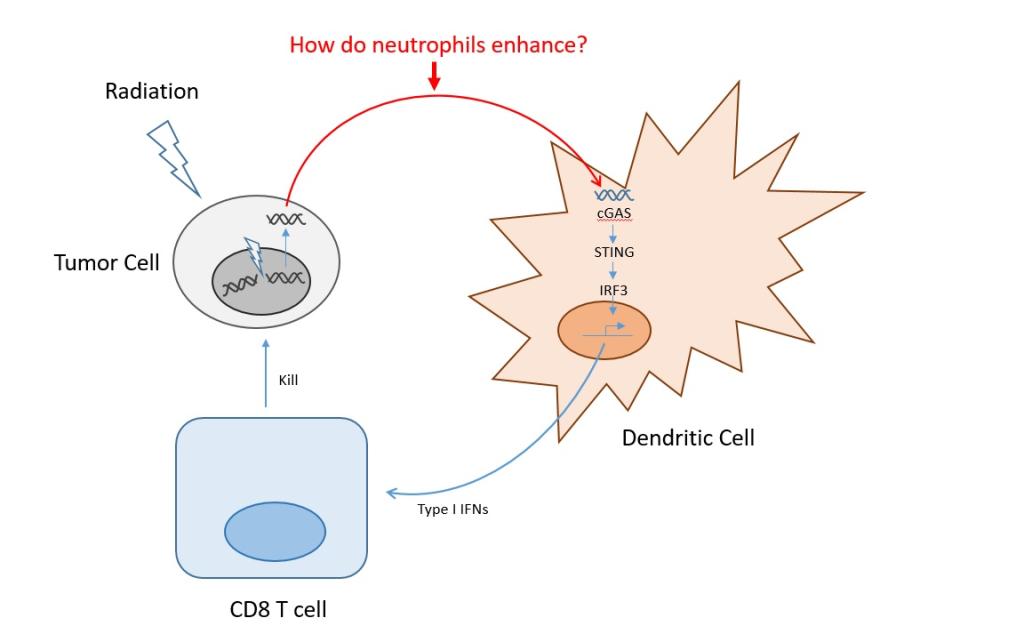 How do neutrophils enhance?

Radiation

Tumor Cell

cGAS

STING

IRF3

Kill

Dendritic Cell

Type I IFNs

CD8 T cell